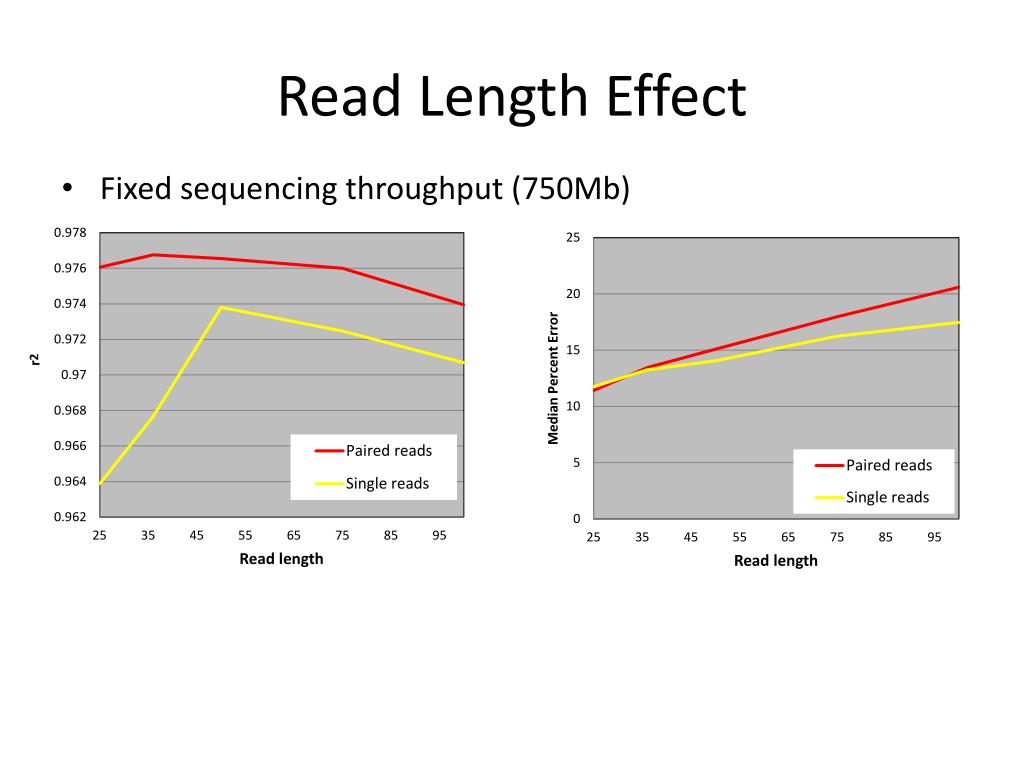 Read Length Effect

• Fixed sequencing throughput (750Mb)

0.978
0.976
0.974
0.972
0.97
0.968
0.966
0.964
0.962
r2
25 35 45 55 65 75 85 95
Read length
Paired reads
Single reads

25
20
15
10
5
0
Median Percent Error
25 35 45 55 65 75 85 95
Read length
Paired reads
Single reads